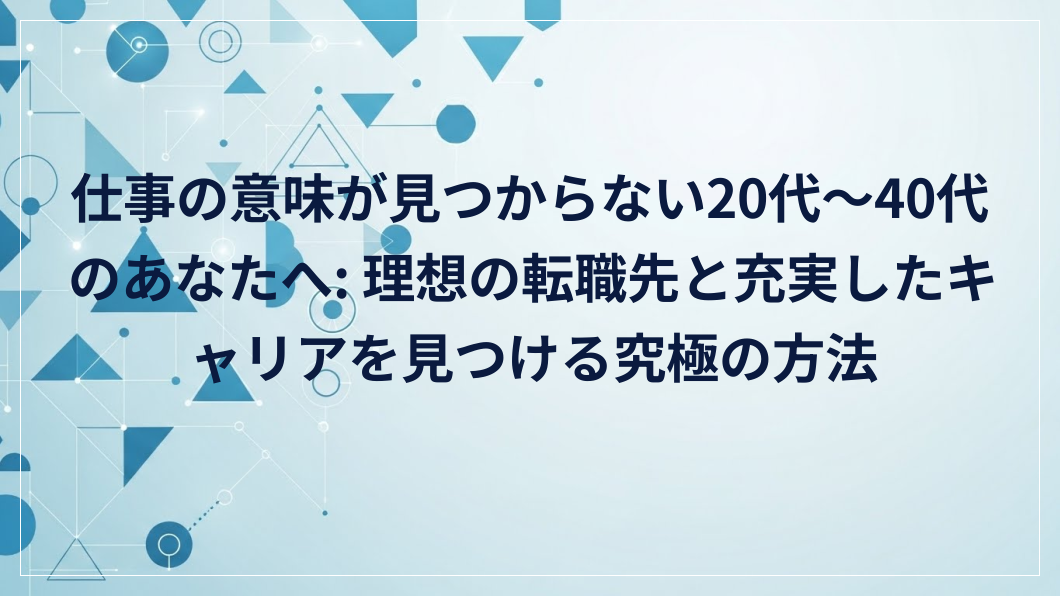 仕事の意味が見つからない20代〜40代のあなたへ: 理想の転職先と充実したキャリアを見つける究極の方法